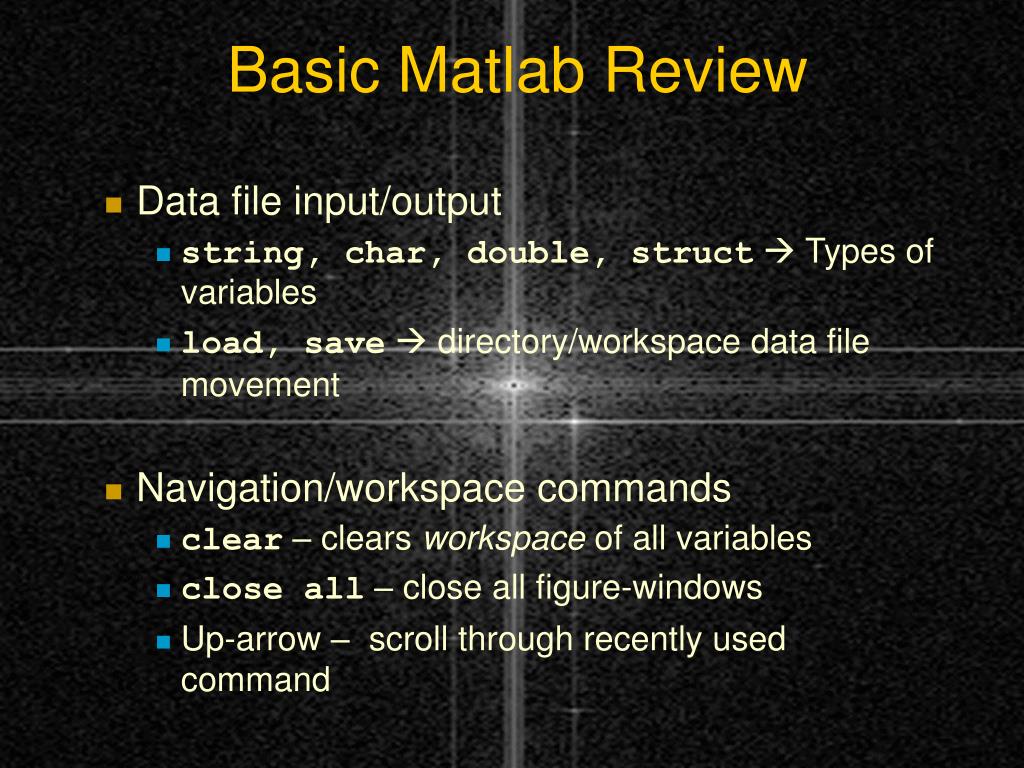 Basic Matlab Review

Data file input/output

string, char, double, struct → Types of variables

load, save → directory/workspace data file movement

Navigation/workspace commands

clear – clears workspace of all variables

close all – close all figure-windows

Up-arrow – scroll through recently used command